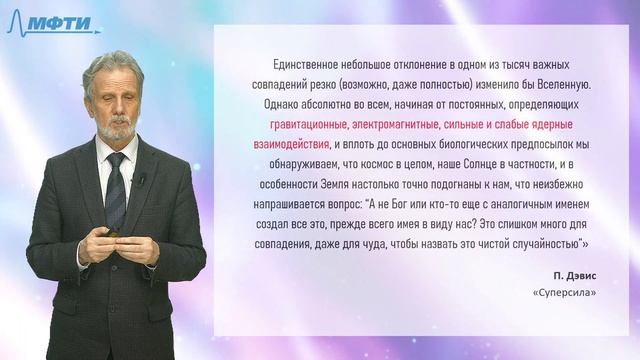 МФТИ

Единственное небольшое отклонение в одном из тысяч важных совпадений резко (возможно, даже полностью) изменило бы Вселенную. Однако абсолютно во всем, начиная от постоянных, определяющих гравитационные, электромагнитные, сильные и слабые ядерные взаимодействия, и вплоть до основных биологических предпосылок мы обнаруживаем, что космос в целом, наше Солнце в частности, и в особенности Земля настолько точно подогнаны к нам, что неизбежно напрашивается вопрос: "А не Бог или кто-то еще с аналогичным именем создал все это, прежде всего имея в виду нас? Это слишком много для совпадения, даже для чуда, чтобы назвать это чистой случайностью"»

П. Дэвис
«Суперсила»